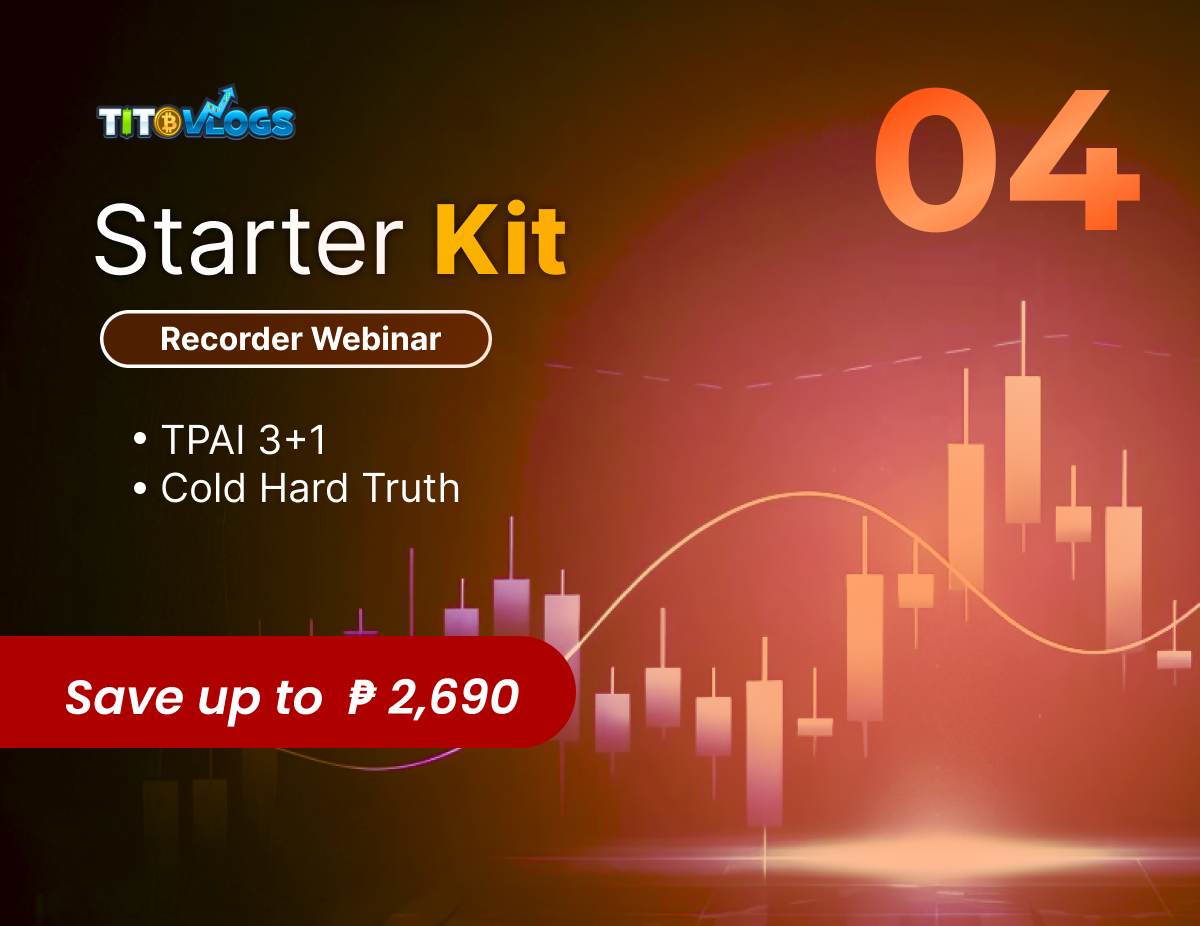 TITOVLOGS

04

Starter Kit

Recorder Webinar

• TPAI 3+1
• Cold Hard Truth

Save up to ₱ 2,690